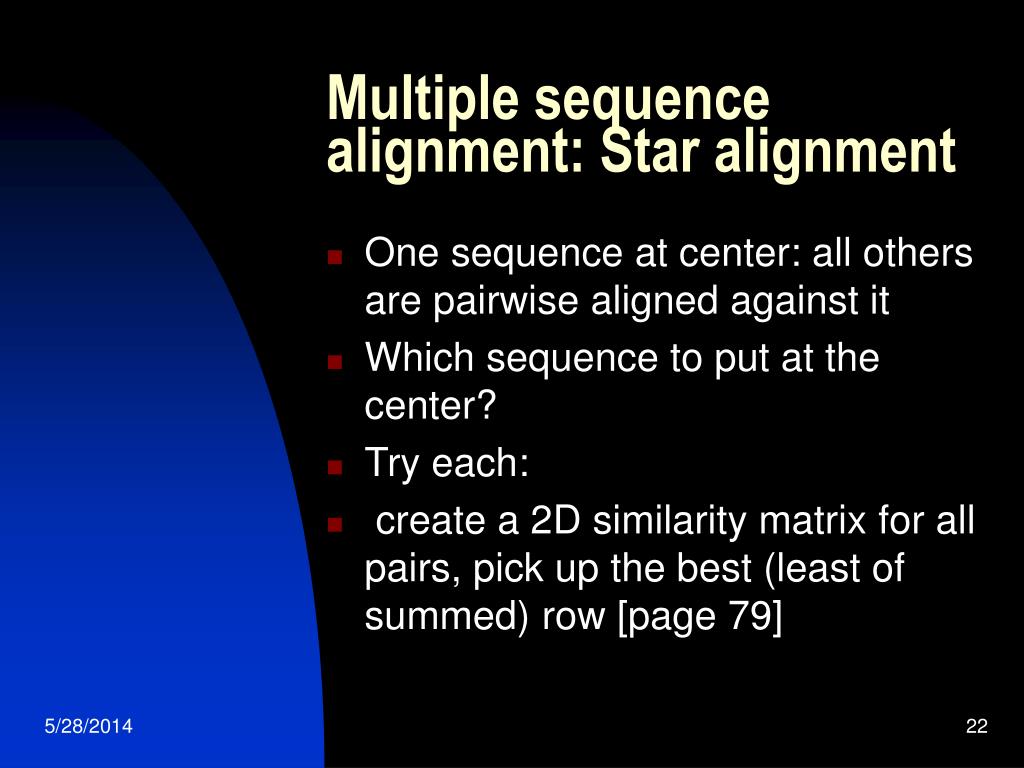 Multiple sequence alignment: Star alignment

- One sequence at center: all others are pairwise aligned against it
- Which sequence to put at the center?
- Try each:
- create a 2D similarity matrix for all pairs, pick up the best (least of summed) row [page 79]

5/28/2014

22